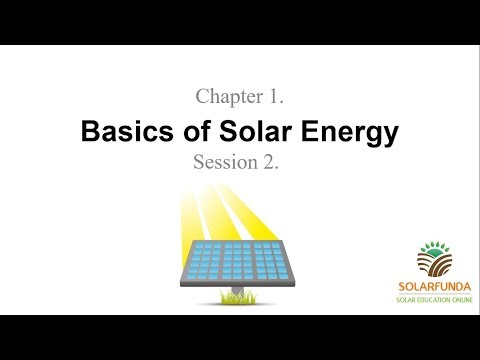 Chapter 1.

Basics of Solar Energy

Session 2.

SOLARFUNDA
SOLAR EDUCATION ONLINE